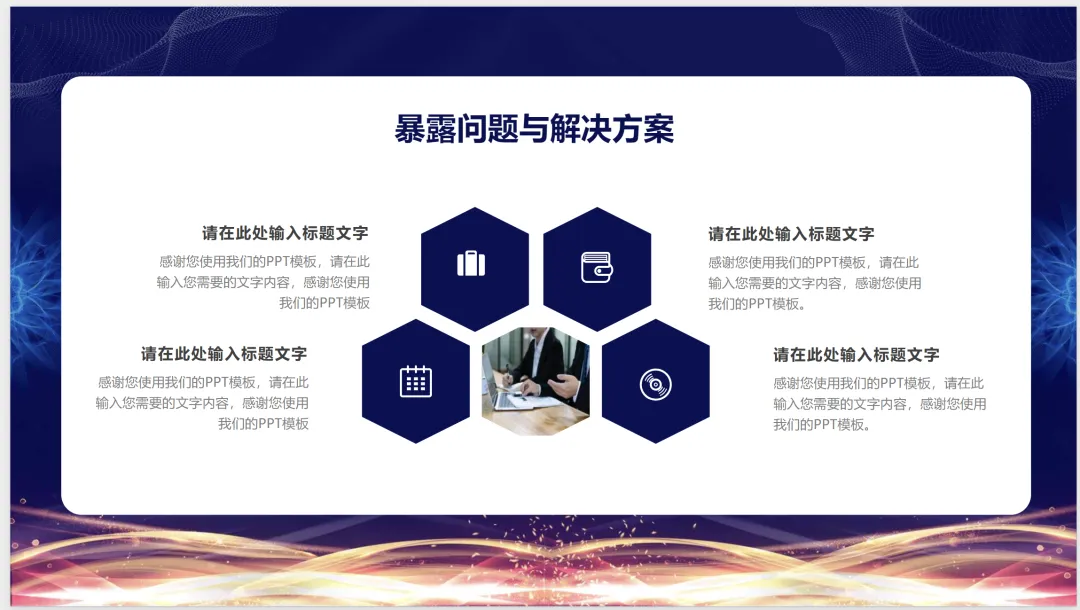 暴露问题与解决方案

请在此处输入标题文字
感谢您使用我们的PPT模板，请在此输入您需要的文字内容，感谢您使用我们的PPT模板

请在此处输入标题文字
感谢您使用我们的PPT模板，请在此输入您需要的文字内容，感谢您使用我们的PPT模板

请在此处输入标题文字
感谢您使用我们的PPT模板，请在此输入您需要的文字内容，感谢您使用我们的PPT模板。

请在此处输入标题文字
感谢您使用我们的PPT模板，请在此输入您需要的文字内容，感谢您使用我们的PPT模板。